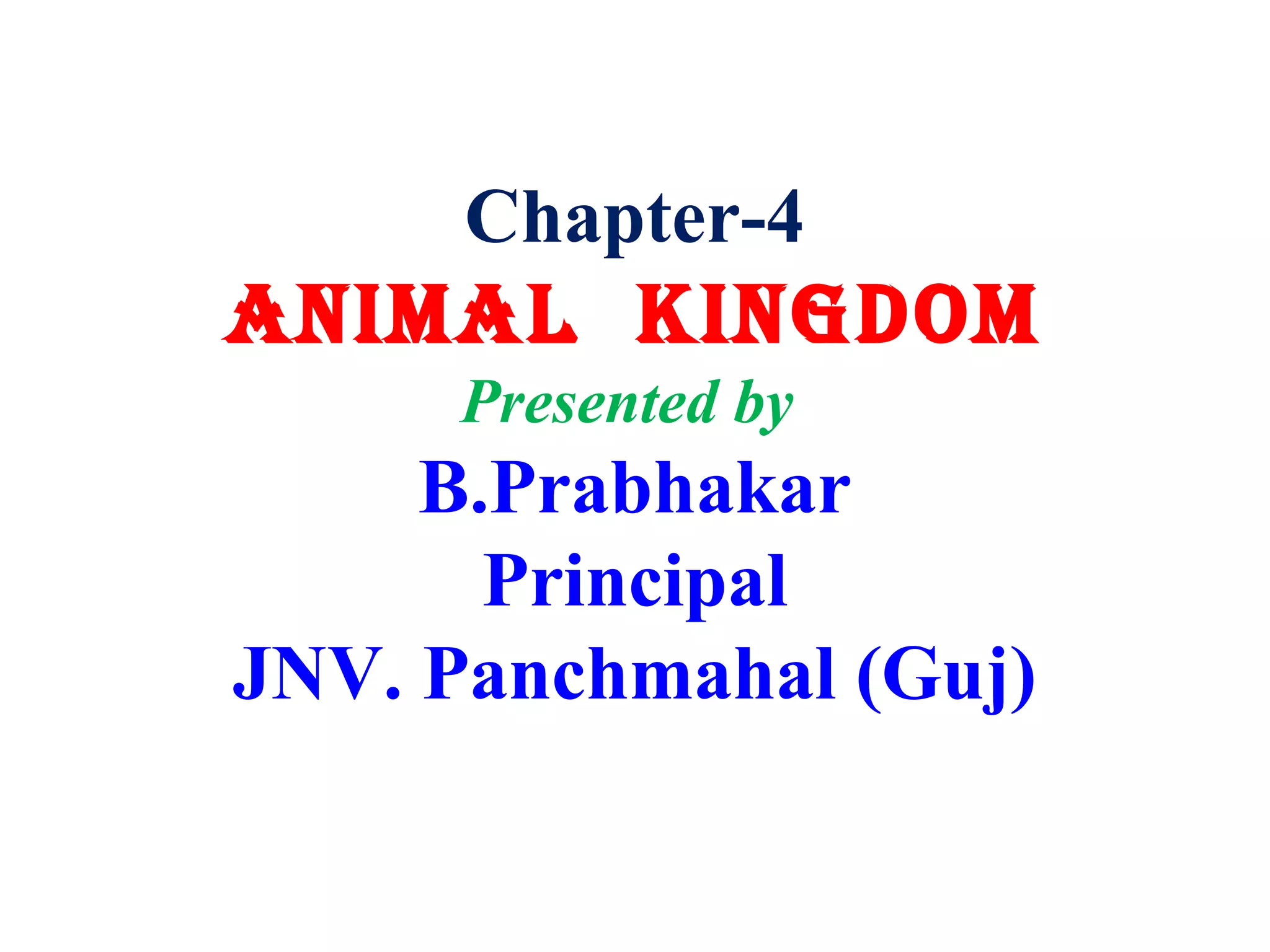 Chapter-4
ANIMAL KINGDOM
Presented by
B.Prabhakar
Principal
JNV. Panchmahal (Guj)